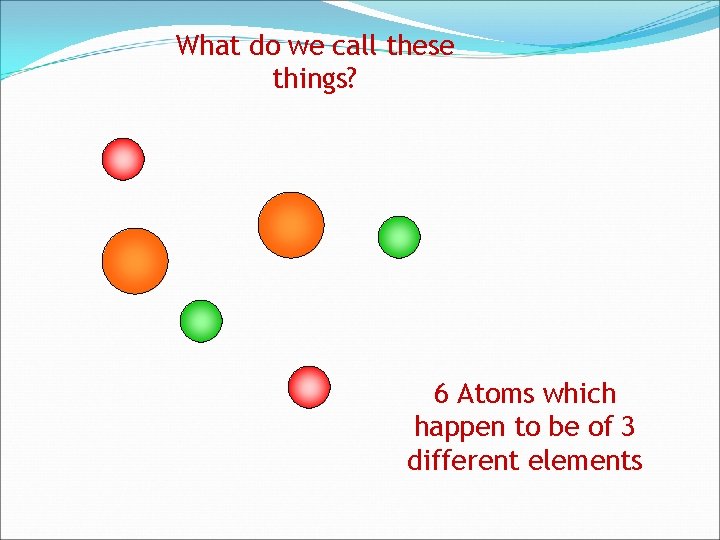 What do we call these things?

6 Atoms which happen to be of 3 different elements